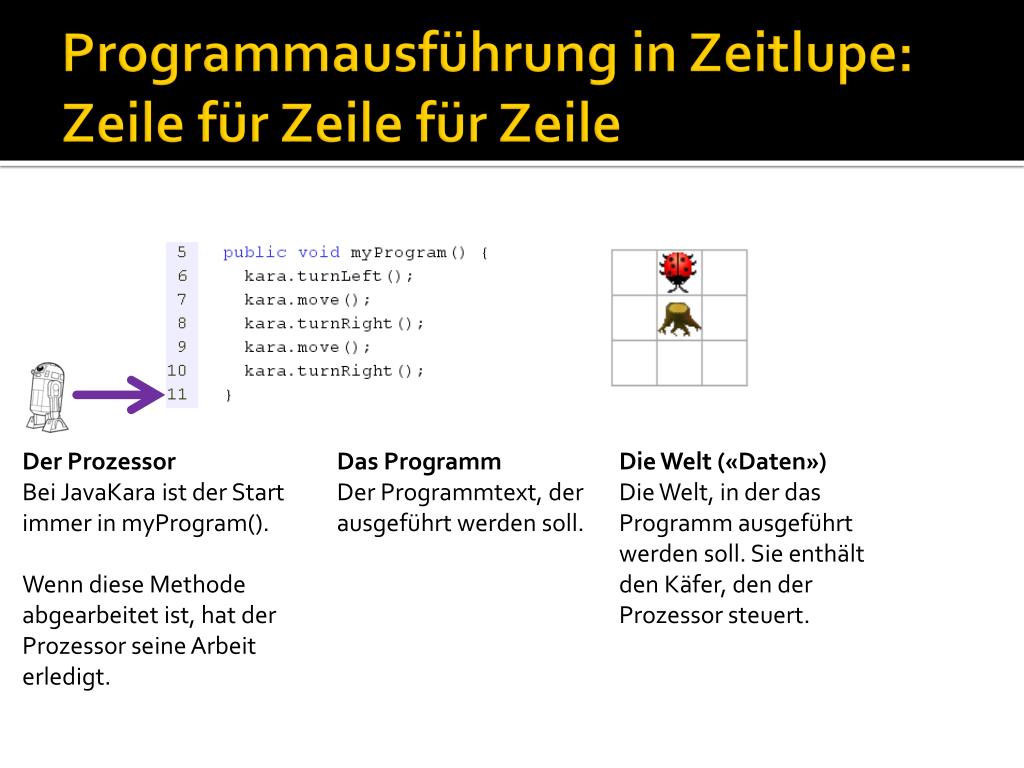 Programmausführung in Zeitlupe: Zeile für Zeile für Zeile

5 public void myProgram() {
6 kara.turnLeft();
7 kara.move();
8 kara.turnRight();
9 kara.move();
10 kara.turnRight();
11 }

Der Prozessor
Bei JavaKara ist der Start immer in myProgram().

Wenn diese Methode abgearbeitet ist, hat der Prozessor seine Arbeit erledigt.

Das Programm
Der Programmtext, der ausgeführt werden soll.

Die Welt («Daten»)
Die Welt, in der das Programm ausgeführt werden soll. Sie enthält den Käfer, den der Prozessor steuert.